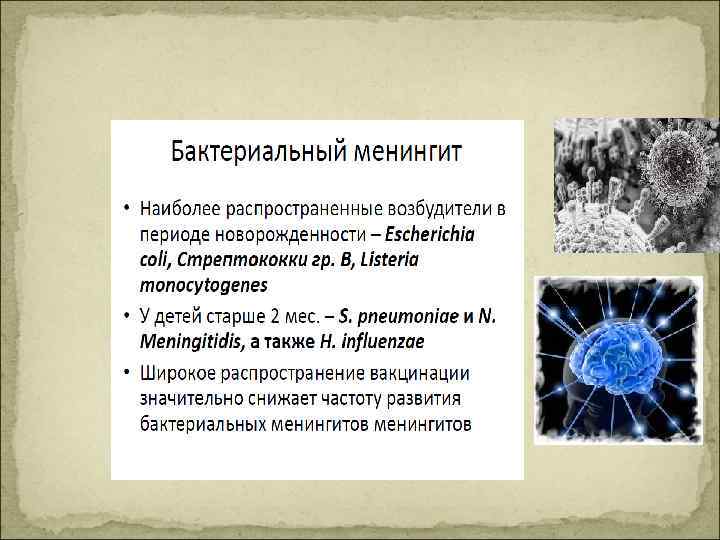 Бактериальный менингит

• Наиболее распространенные возбудители в периоде новорожденности – Escherichia coli, Стрептококки гр. В, Listeria monocytogenes

• У детей старше 2 мес. – S. pneumoniae и N. Meningitidis, а также H. influenzae

• Широкое распространение вакцинации значительно снижает частоту развития бактериальных менингитов менингитов